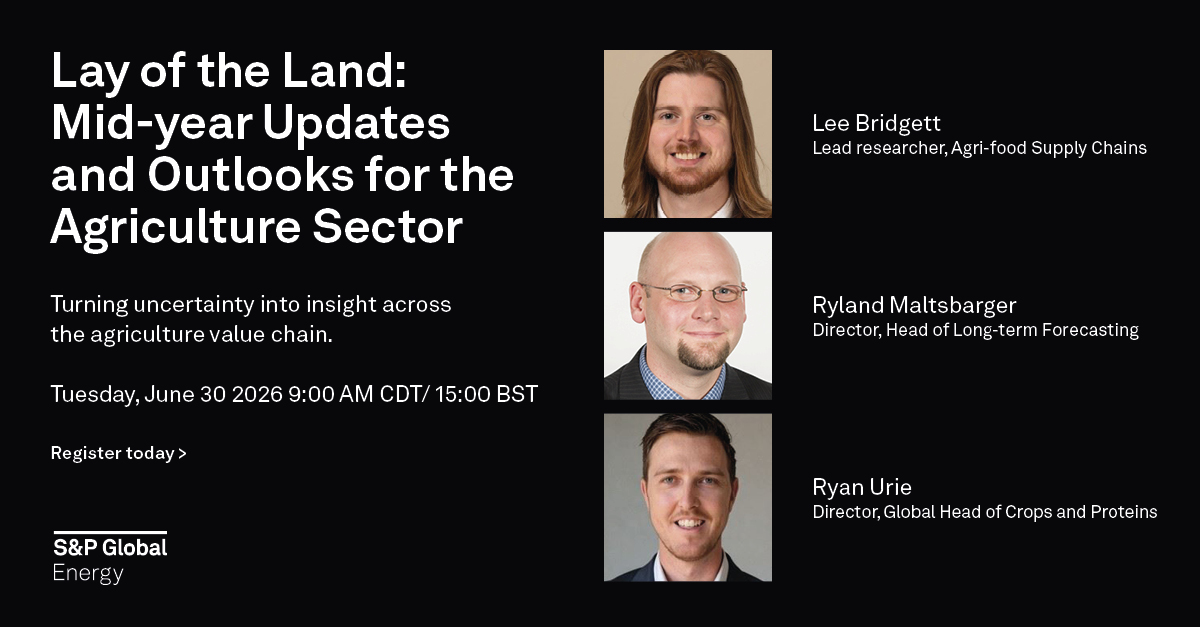 Lay of the Land: Mid-year Updates and Outlooks for the Agriculture Sector

Turning uncertainty into insight across the agriculture value chain.

Tuesday, June 30 2026 9:00 AM CDT/ 15:00 BST

Register today >

S&P Global
Energy

Lee Bridgett
Lead researcher, Agri-food Supply Chains

Ryland Maltsbarger
Director, Head of Long-term Forecasting

Ryan Urie
Director, Global Head of Crops and Proteins